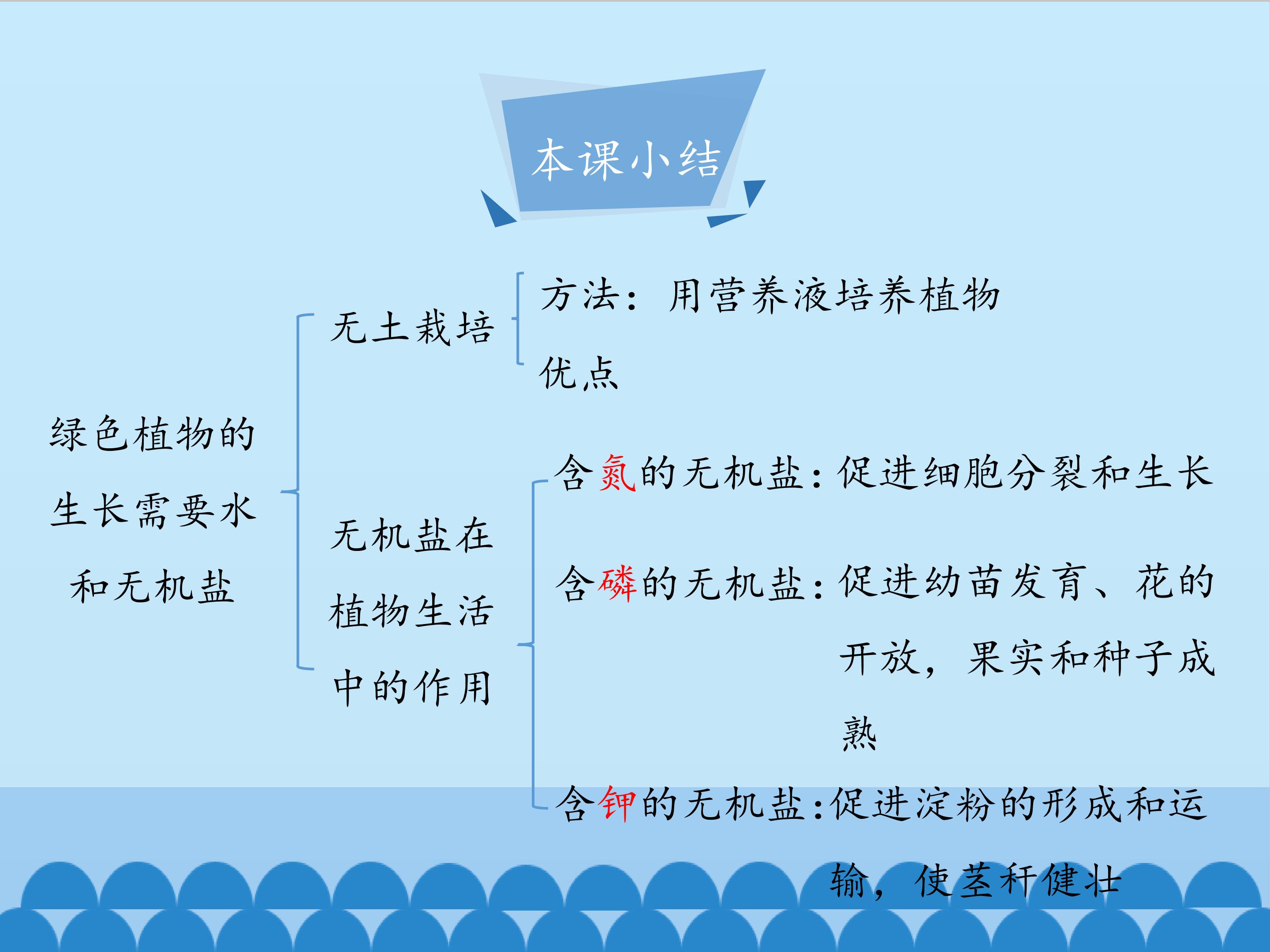 本课小结

绿色植物的生长需要水和无机盐

无土栽培

方法：用营养液培养植物

优点

无机盐在植物生活中的作用

含氮的无机盐：促进细胞分裂和生长

含磷的无机盐：促进幼苗发育、花的开放，果实和种子成熟

含钾的无机盐：促进淀粉的形成和运输，使茎秆健壮